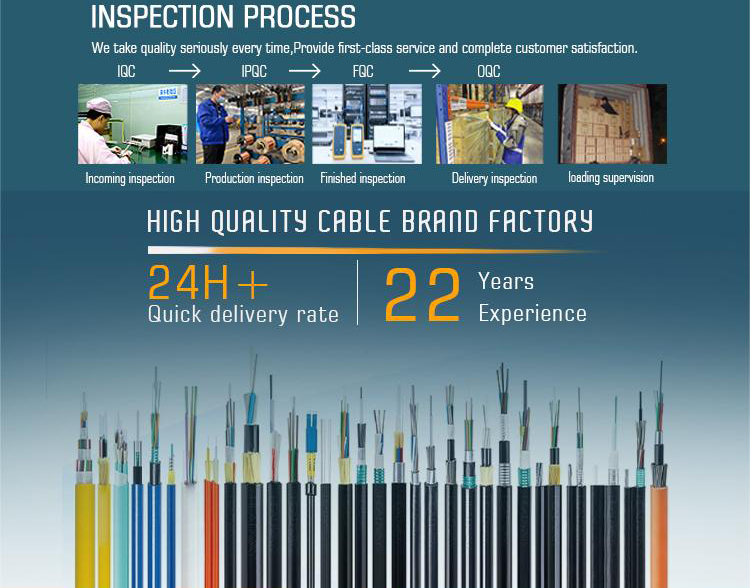 INSPECTION PROCESS

We take quality seriously every time,Provide first-class service and complete customer satisfaction.

IQC → IPQC → FQC → OQC

Incoming inspection
Production inspection
Finished inspection
Delivery inspection
loading supervision

HIGH QUALITY CABLE BRAND FACTORY

24H+
Quick delivery rate

22 Years Experience